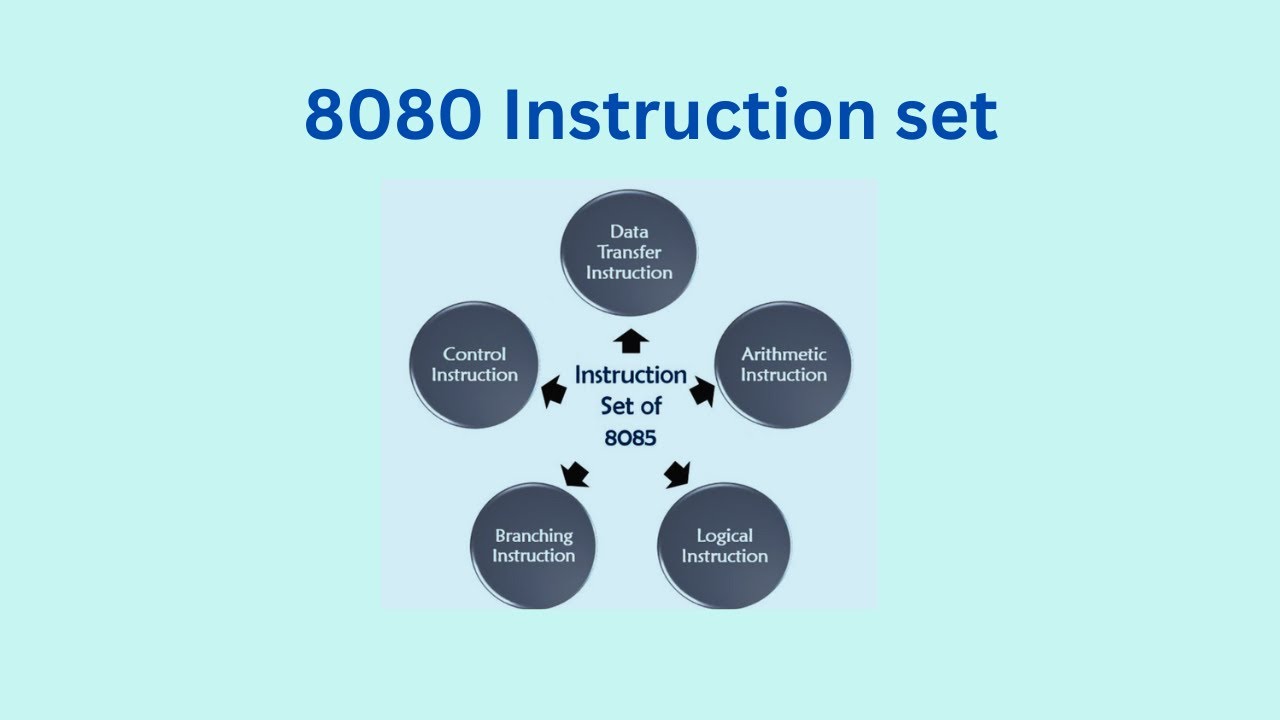 8080 Instruction set

Data Transfer Instruction

Control Instruction

Instruction Set of 8085

Arithmetic Instruction

Branching Instruction

Logical Instruction